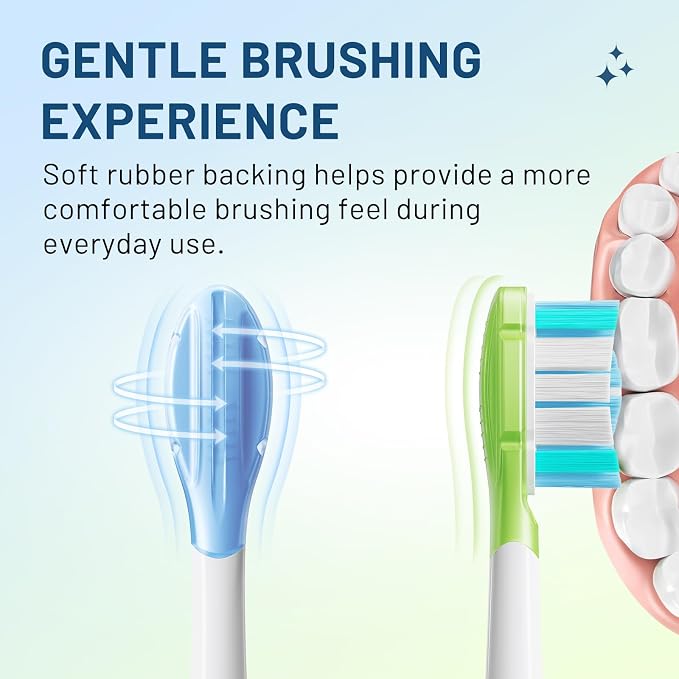 GENTLE BRUSHING EXPERIENCE

Soft rubber backing helps provide a more comfortable brushing feel during everyday use.